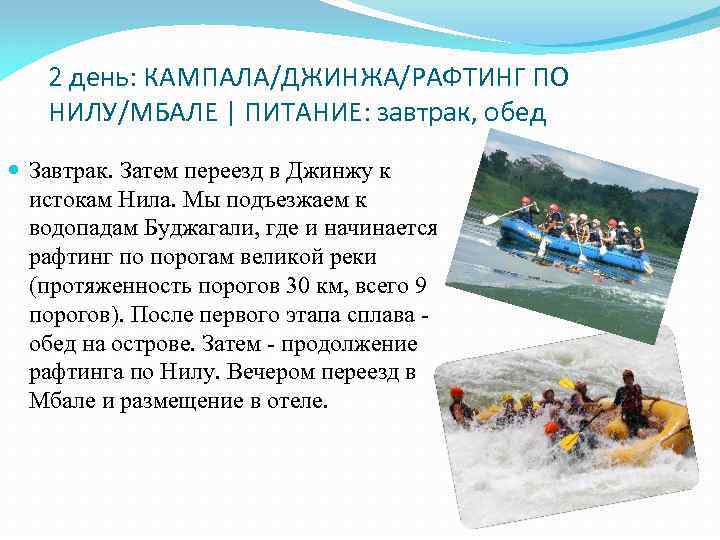 2 день: КАМПАЛА/ДЖИНЖА/РАФТИНГ ПО НИЛУ/МБАЛЕ | ПИТАНИЕ: завтрак, обед

Завтрак. Затем переезд в Джинжу к истокам Нила. Мы подъезжаем к водопадам Буджагали, где и начинается рафтинг по порогам великой реки (протяженность порогов 30 км, всего 9 порогов). После первого этапа сплава - обед на острове. Затем - продолжение рафтинга по Нилу. Вечером переезд в Мбале и размещение в отеле.